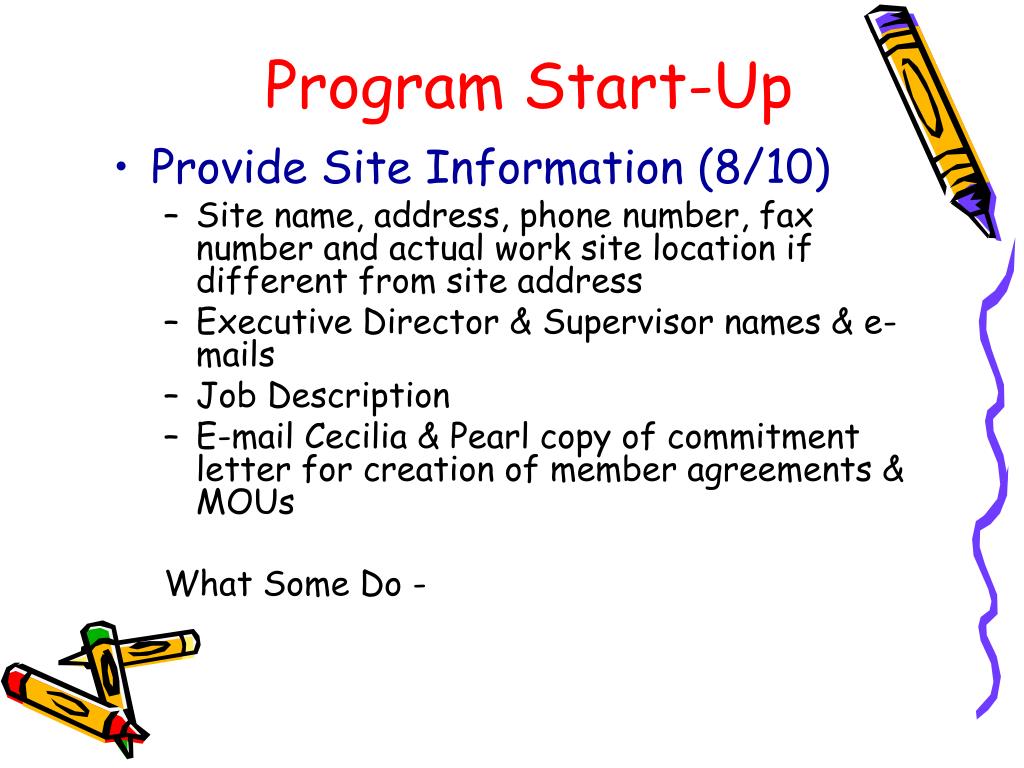 Program Start-Up

• Provide Site Information (8/10)
– Site name, address, phone number, fax number and actual work site location if different from site address
– Executive Director & Supervisor names & e-mails
– Job Description
– E-mail Cecilia & Pearl copy of commitment letter for creation of member agreements & MOUs

What Some Do -